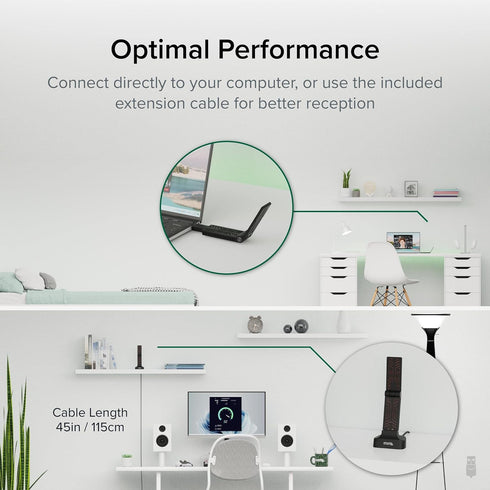 Optimal Performance

Connect directly to your computer, or use the included extension cable for better reception

Cable Length
45in / 115cm